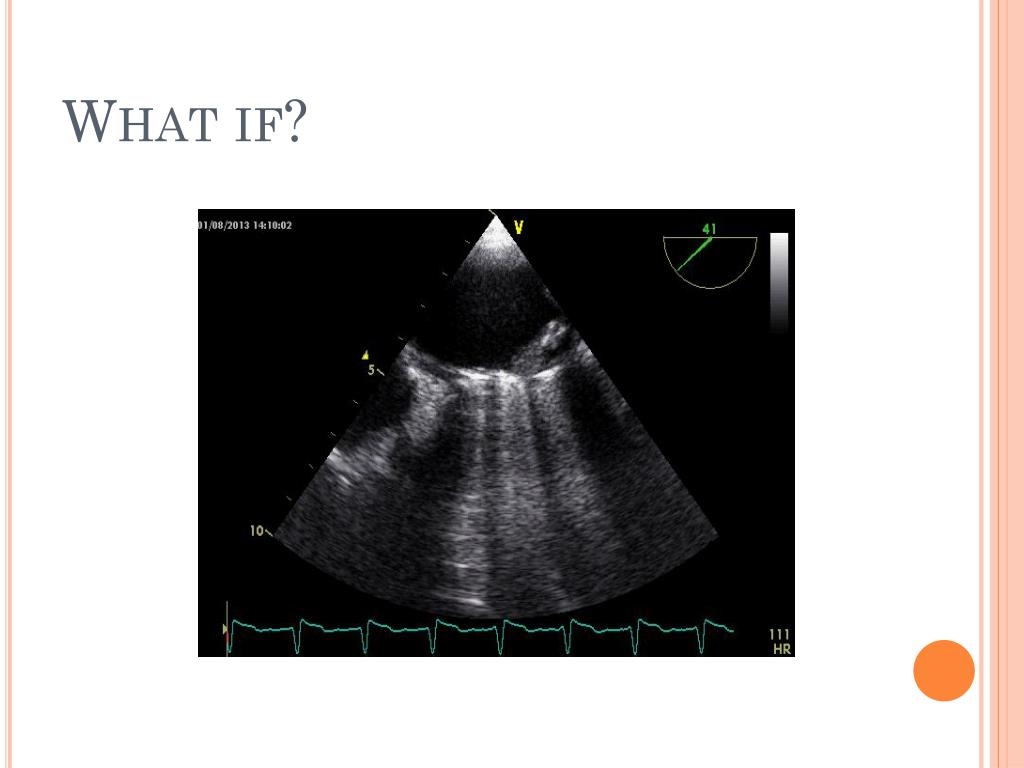 WHAT IF?

01/08/2013 14:10:02

V

41

5

10

111
HR